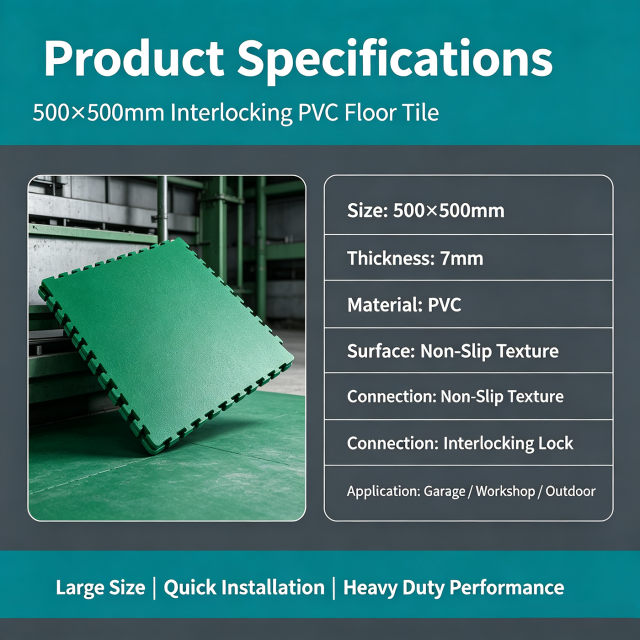 Product Specifications

500×500mm Interlocking PVC Floor Tile

Size: 500×500mm

Thickness: 7mm

Material: PVC

Surface: Non-Slip Texture

Connection: Non-Slip Texture

Connection: Interlocking Lock

Application: Garage / Workshop / Outdoor

Large Size | Quick Installation | Heavy Duty Performance